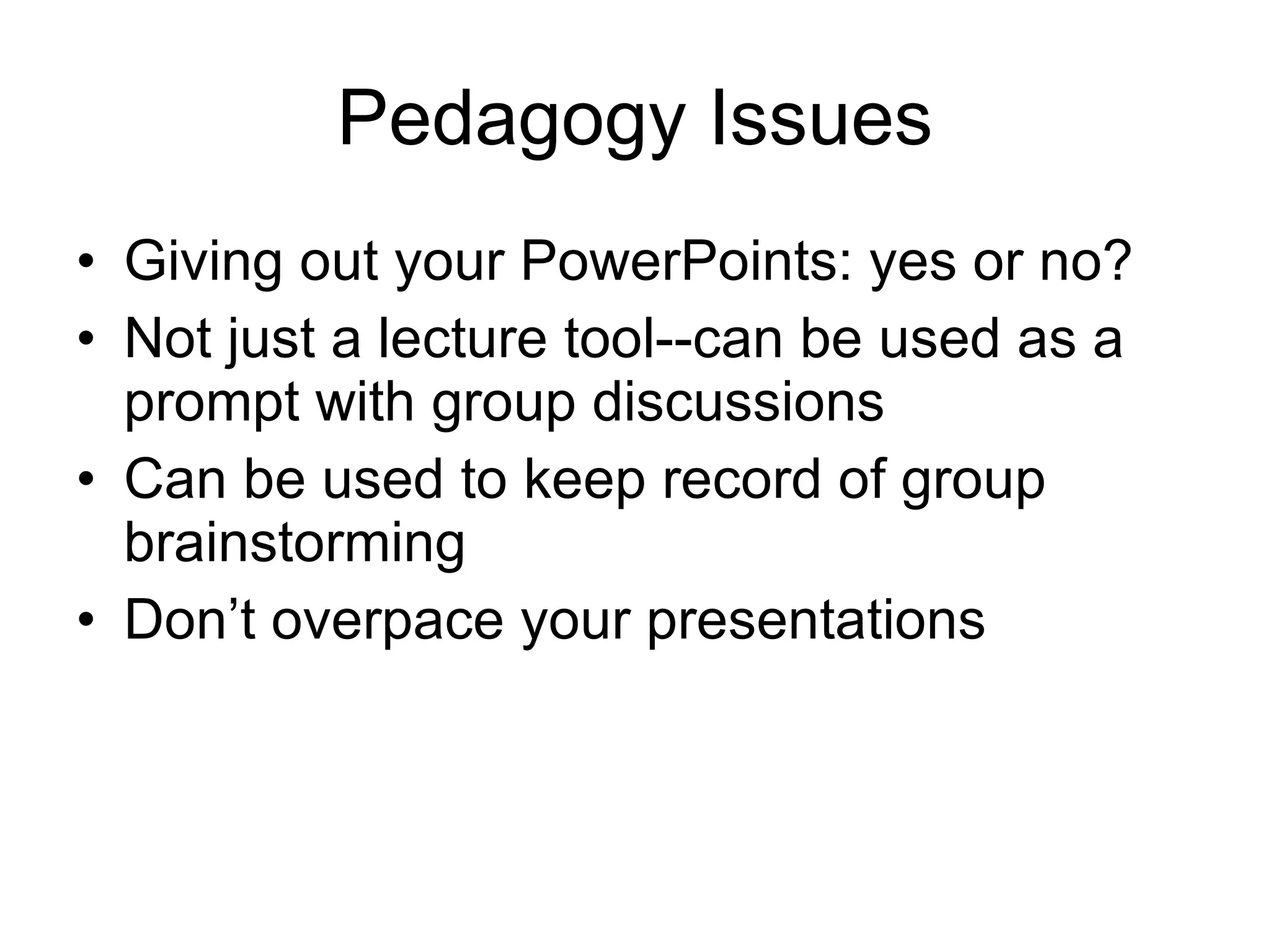 Pedagogy Issues

• Giving out your PowerPoints: yes or no?
• Not just a lecture tool--can be used as a prompt with group discussions
• Can be used to keep record of group brainstorming
• Don’t overpace your presentations